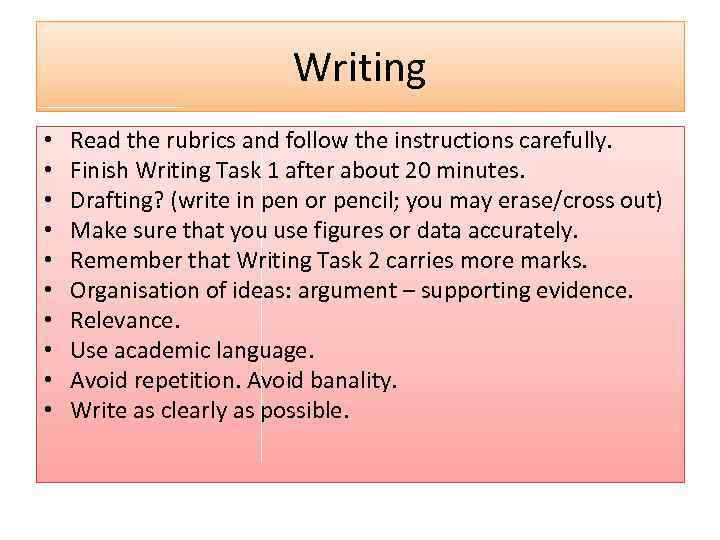 Writing

• Read the rubrics and follow the instructions carefully.
• Finish Writing Task 1 after about 20 minutes.
• Drafting? (write in pen or pencil; you may erase/cross out)
• Make sure that you use figures or data accurately.
• Remember that Writing Task 2 carries more marks.
• Organisation of ideas: argument – supporting evidence.
• Relevance.
• Use academic language.
• Avoid repetition. Avoid banality.
• Write as clearly as possible.